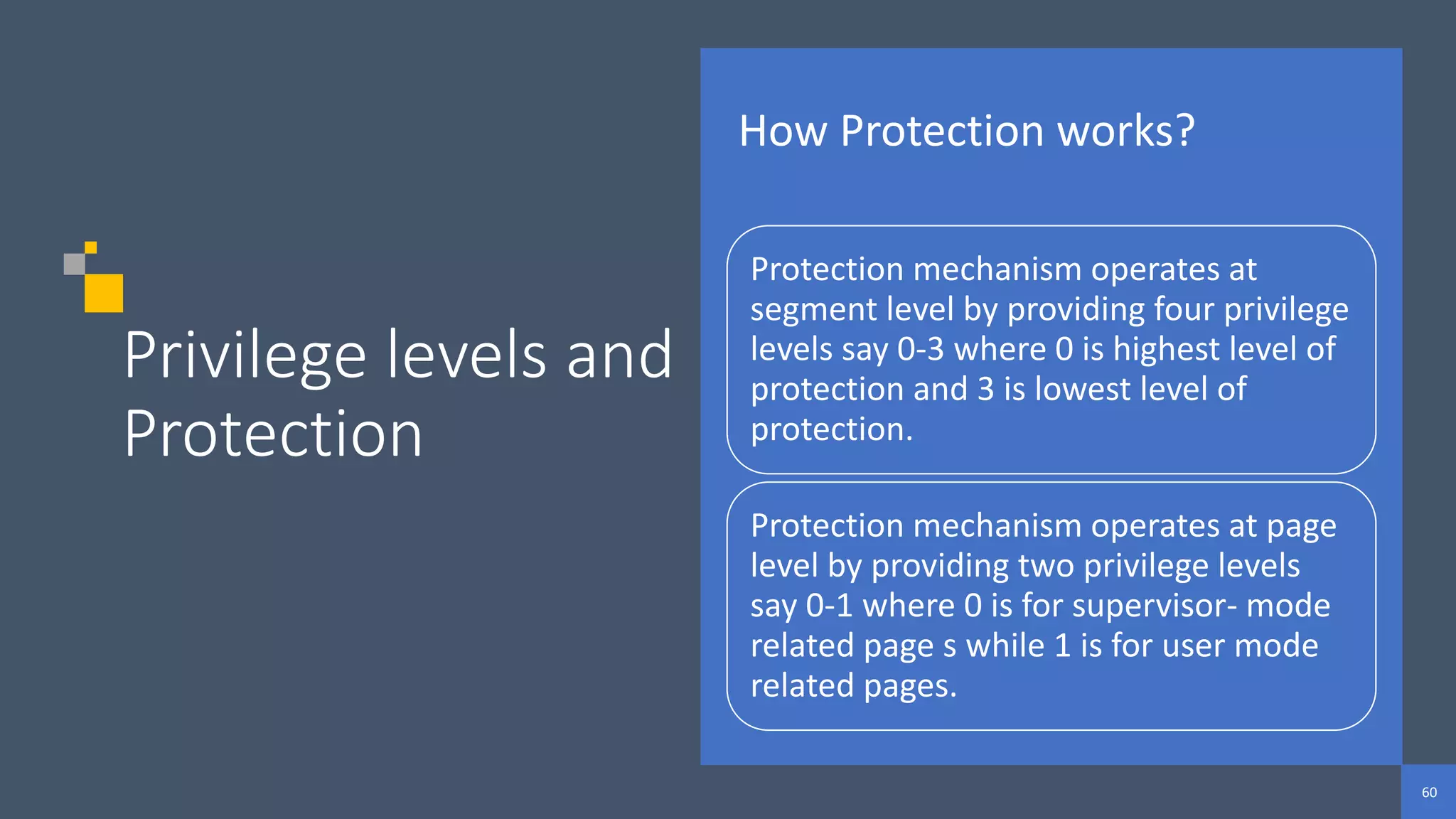 Privilege levels and Protection

How Protection works?

Protection mechanism operates at segment level by providing four privilege levels say 0-3 where 0 is highest level of protection and 3 is lowest level of protection.

Protection mechanism operates at page level by providing two privilege levels say 0-1 where 0 is for supervisor- mode related page s while 1 is for user mode related pages.

60